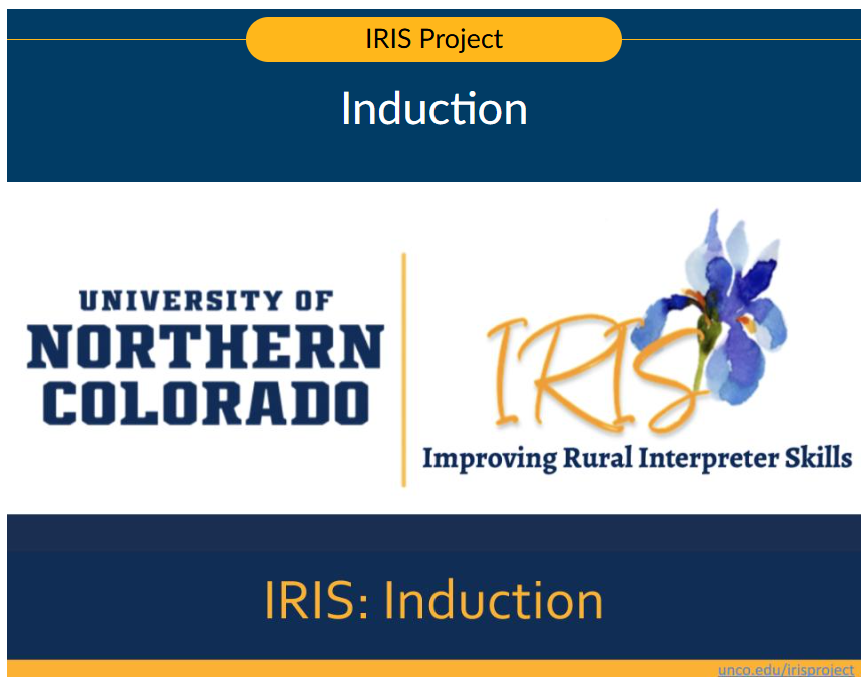 IRIS Project

Induction

UNIVERSITY OF NORTHERN COLORADO

IRIS

Improving Rural Interpreter Skills

IRIS: Induction

unco.edu/irisproject